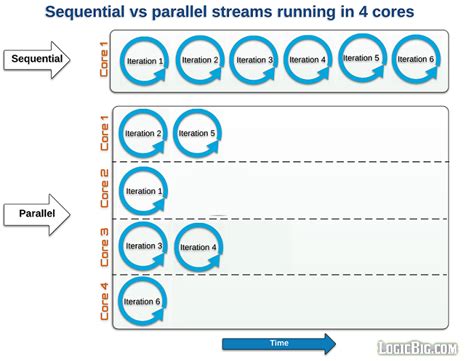 Sequential vs parallel streams running in 4 cores

Sequential

Core 1

Iteration 1 Iteration 2 Iteration 3 Iteration 4 Iteration 5 Iteration 6

Parallel

Core 1

Iteration 2 Iteration 5

Core 2

Iteration 1

Core 3

Iteration 3 Iteration 4

Core 4

Iteration 6

Time

LogicBig.com